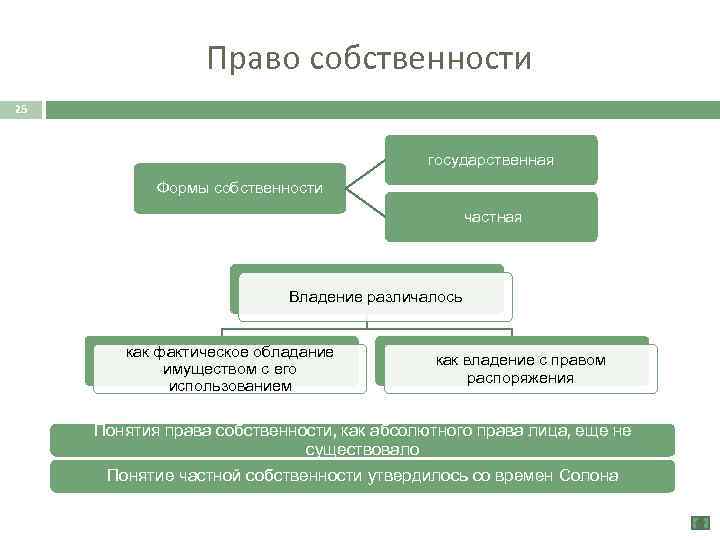 Право собственности

25

Формы собственности

государственная

частная

Владение различалось

как фактическое обладание имуществом с его использованием

как владение с правом распоряжения

Понятия права собственности, как абсолютного права лица, еще не существовало

Понятие частной собственности утвердилось со времен Солона